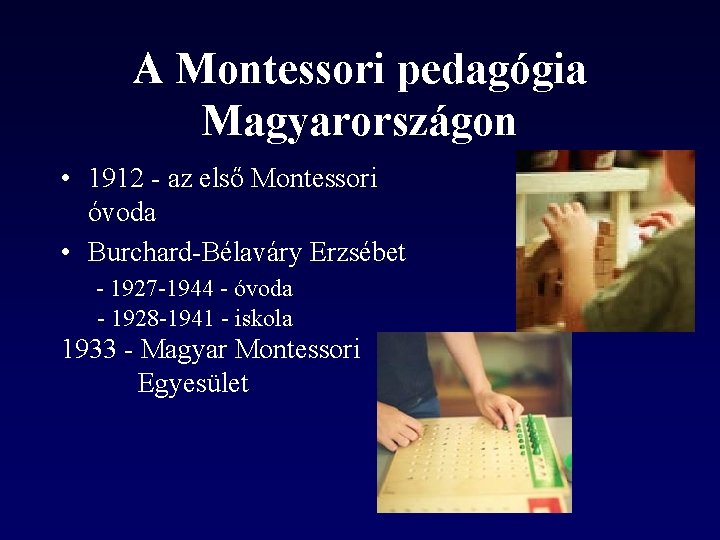 A Montessori pedagógia Magyarországon

• 1912 - az első Montessori óvoda
• Burchard-Bélaváry Erzsébet
- 1927-1944 - óvoda
- 1928-1941 - iskola
1933 - Magyar Montessori Egyesület